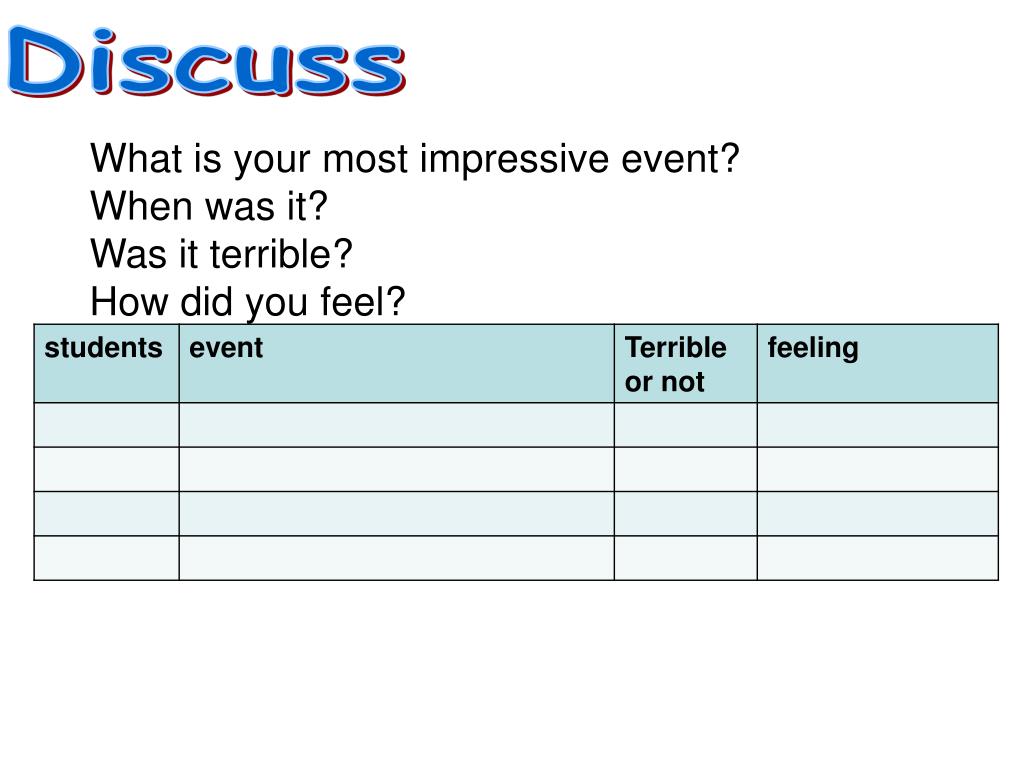 Discuss

What is your most impressive event?
When was it?
Was it terrible?
How did you feel?

| students | event | Terrible or not | feeling |
|---|---|---|---|
| | | | |
| | | | |
| | | | |
| | | | |